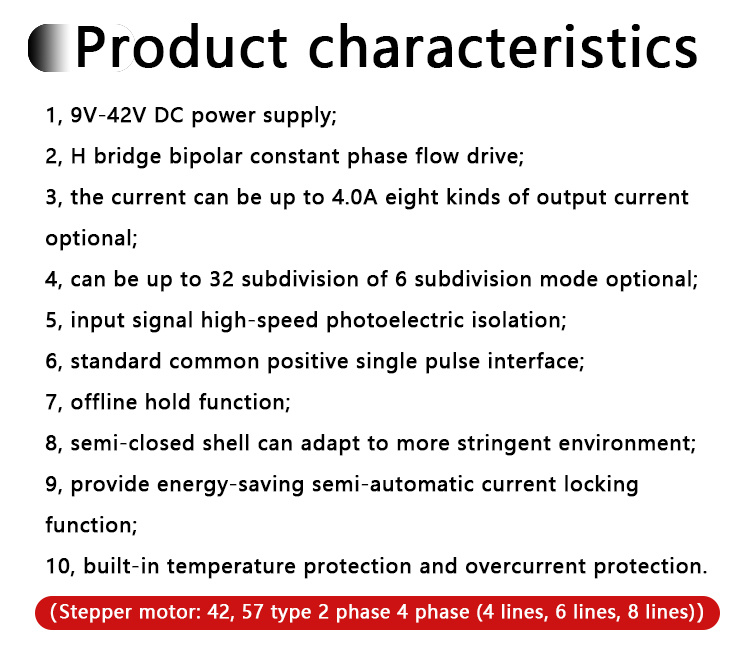 Product characteristics

1, 9V-42V DC power supply;

2, H bridge bipolar constant phase flow drive;

3, the current can be up to 4.0A eight kinds of output current optional;

4, can be up to 32 subdivision of 6 subdivision mode optional;

5, input signal high-speed photoelectric isolation;

6, standard common positive single pulse interface;

7, offline hold function;

8, semi-closed shell can adapt to more stringent environment;

9, provide energy-saving semi-automatic current locking function;

10, built-in temperature protection and overcurrent protection.

(Stepper motor: 42, 57 type 2 phase 4 phase (4 lines, 6 lines, 8 lines))